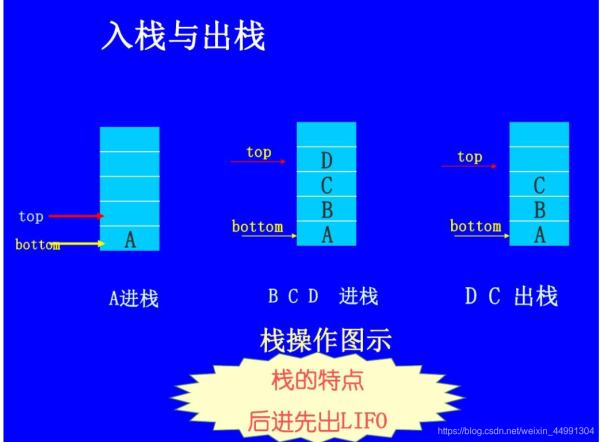 入栈与出栈

top
bottom
A

top
D
C
B
bottom
A

top
C
B
bottom
A

A进栈

B C D 进栈

D C 出栈

栈操作图示

栈的特点

后进先出LIFO

https://blog.csdn.net/weixin_44991304